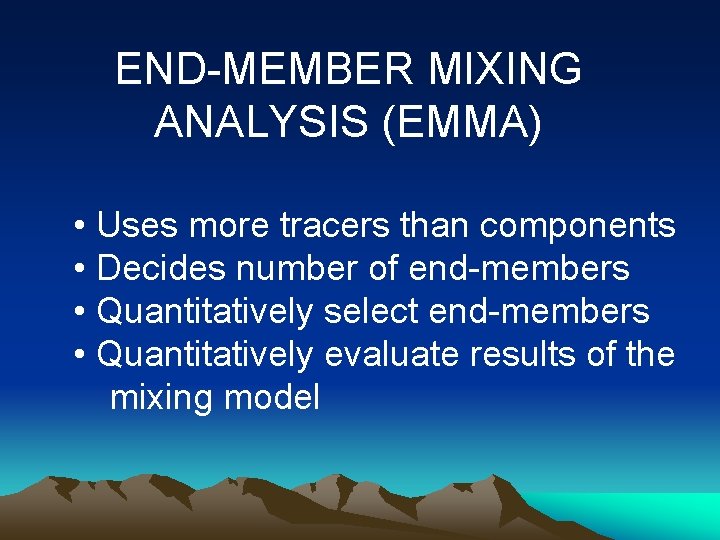 END-MEMBER MIXING ANALYSIS (EMMA)

• Uses more tracers than components
• Decides number of end-members
• Quantitatively select end-members
• Quantitatively evaluate results of the mixing model